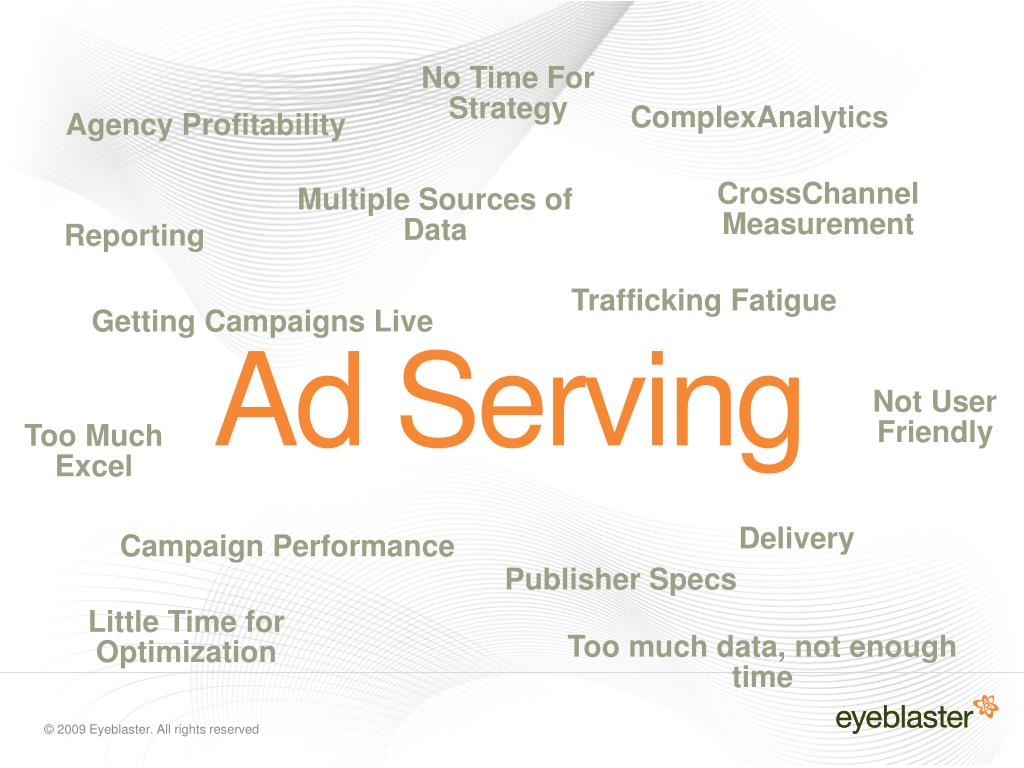 No Time For Strategy

Agency Profitability

ComplexAnalytics

Multiple Sources of Data

CrossChannel Measurement

Reporting

Trafficking Fatigue

Getting Campaigns Live

Ad Serving

Not User Friendly

Too Much Excel

Delivery

Campaign Performance

Publisher Specs

Little Time for Optimization

Too much data, not enough time

© 2009 Eyeblaster. All rights reserved

eyeblaster